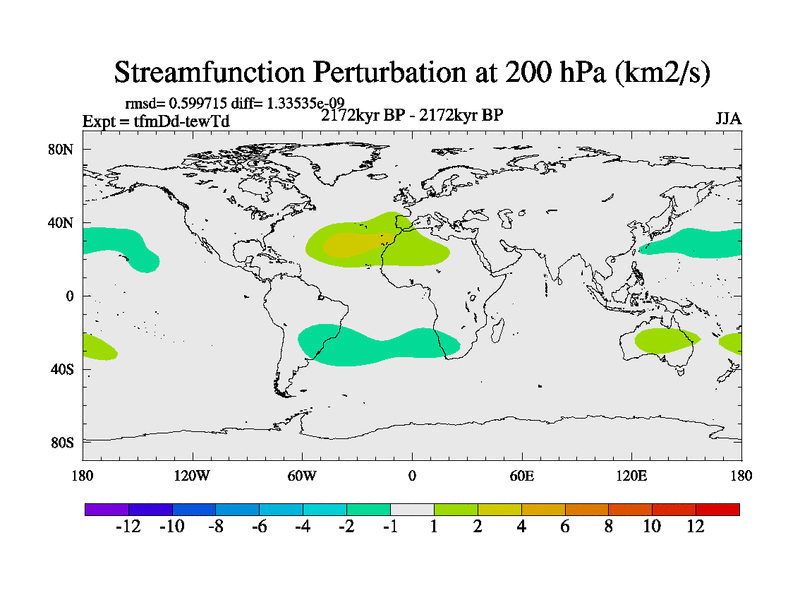 Streamfunction Perturbation at 200 hPa (km2/s)

rmsd= 0.599715 diff= 1.33535e-09
Expt = tfmDd-tewTd
2172kyr BP - 2172kyr BP
JJA

80N
40N
0
40S
80S

180
120W
60W
0
60E
120E
180

-12 -10 -8 -6 -4 -2 -1 1 2 4 6 8 10 12